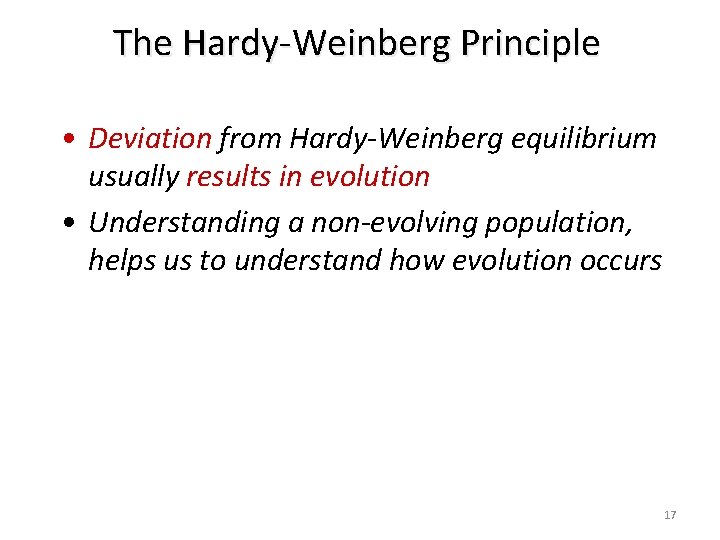 The Hardy-Weinberg Principle

• Deviation from Hardy-Weinberg equilibrium usually results in evolution

• Understanding a non-evolving population, helps us to understand how evolution occurs

17